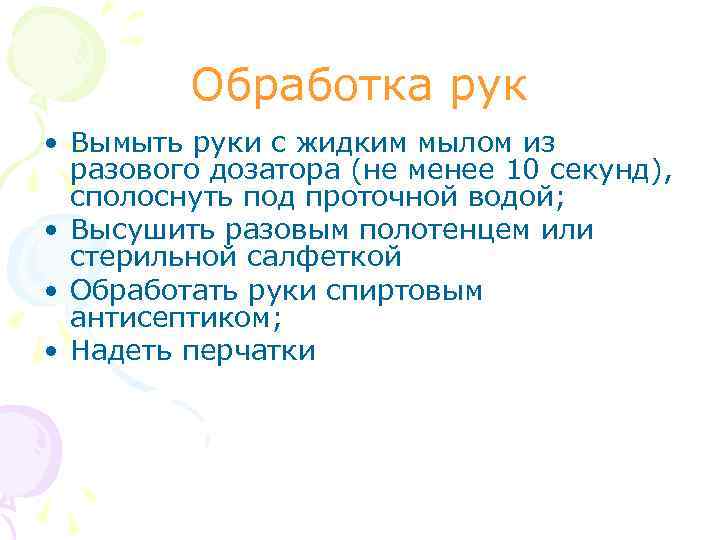 Обработка рук

• Вымыть руки с жидким мылом из разового дозатора (не менее 10 секунд), сполоснуть под проточной водой;
• Высушить разовым полотенцем или стерильной салфеткой
• Обработать руки спиртовым антисептиком;
• Надеть перчатки